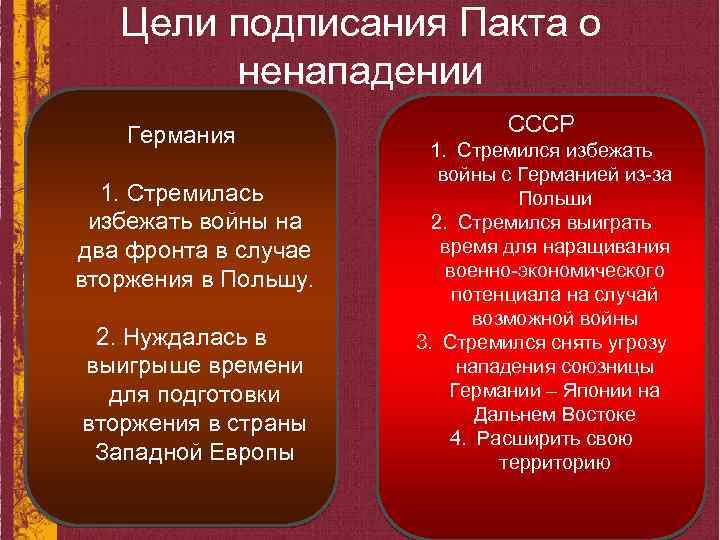 Цели подписания Пакта о ненападении

Германия

1. Стремилась избежать войны на два фронта в случае вторжения в Польшу.

2. Нуждалась в выигрыше времени для подготовки вторжения в страны Западной Европы

СССР

1. Стремился избежать войны с Германией из-за Польши
2. Стремился выиграть время для наращивания военно-экономического потенциала на случай возможной войны
3. Стремился снять угрозу нападения союзницы Германии – Японии на Дальнем Востоке
4. Расширить свою территорию